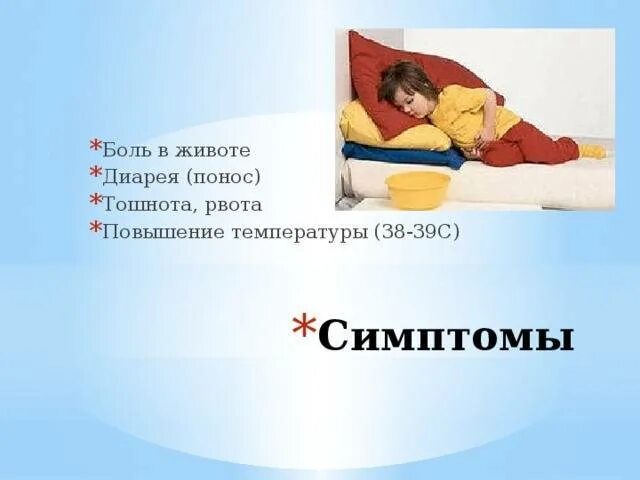 *Боль в животе
*Диарея (понос)
*Тошнота, рвота
*Повышение температуры (38-39С)

*Симптомы